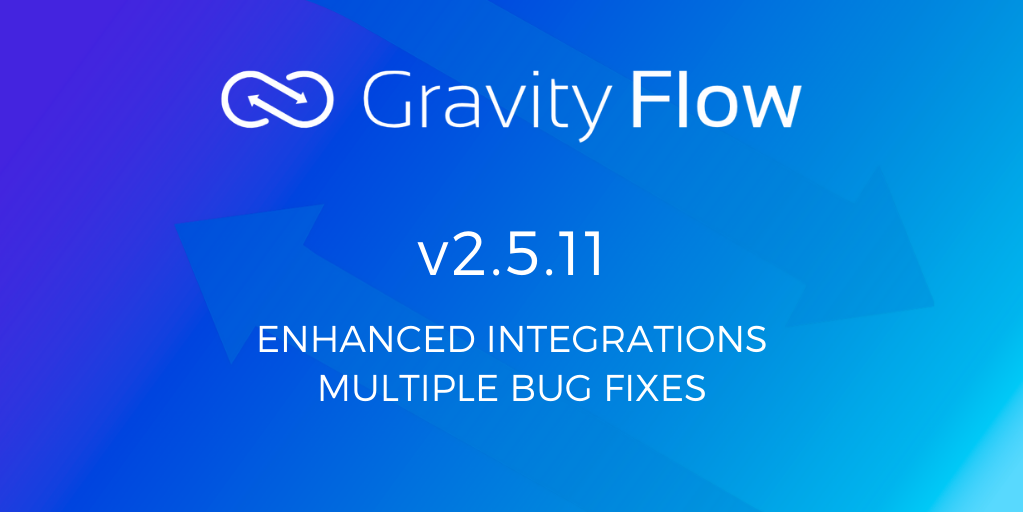 Gravity Flow

v2.5.11

ENHANCED INTEGRATIONS
MULTIPLE BUG FIXES